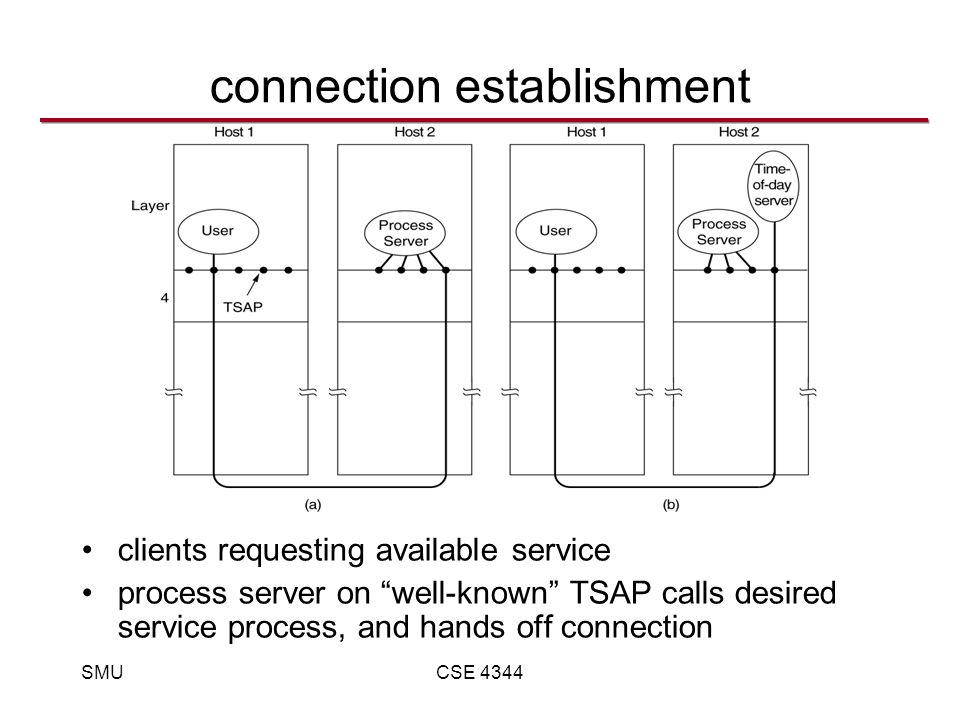 connection establishment

Host 1
Host 2
Host 1
Host 2

Layer
User
Process Server
User
Process Server
Time-of-day server
4
TSAP

(a)
(b)

• clients requesting available service
• process server on “well-known” TSAP calls desired service process, and hands off connection

SMU
CSE 4344